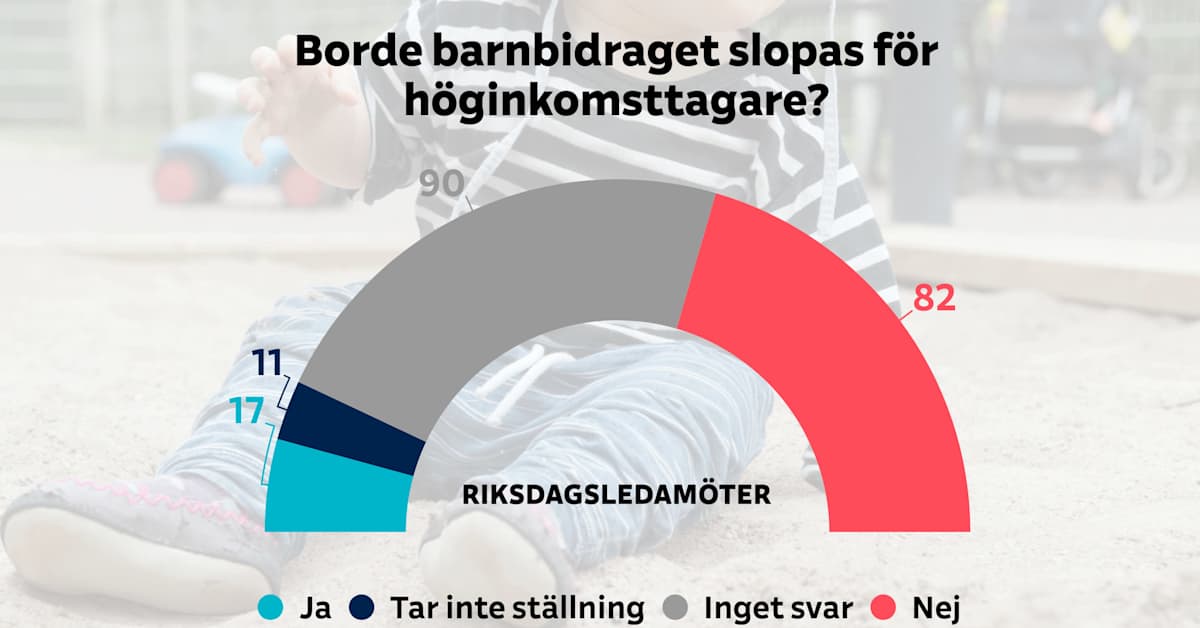 Borde barnbidraget slopas för höginkomsttagare?

90

82

11

17

RIKSDAGSLEDAMÖTER

Ja Tar inte ställning Inget svar Nej